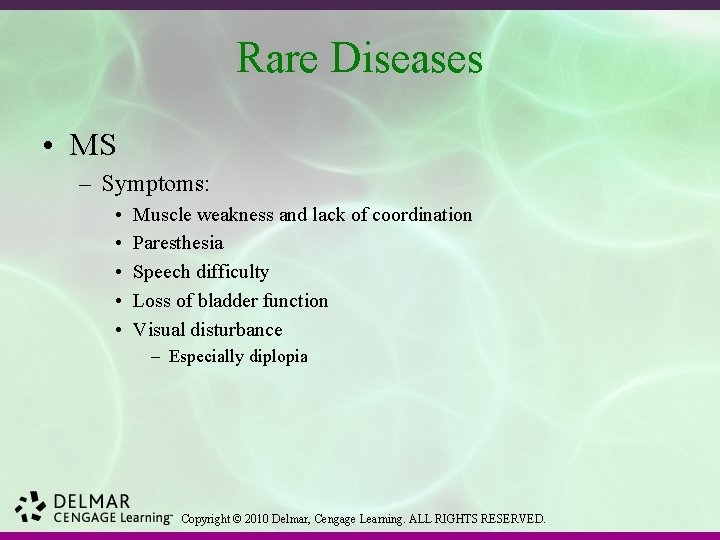 Rare Diseases

• MS
– Symptoms:
• Muscle weakness and lack of coordination
• Paresthesia
• Speech difficulty
• Loss of bladder function
• Visual disturbance
– Especially diplopia

DELMAR
CENGAGE Learning™ Copyright © 2010 Delmar, Cengage Learning. ALL RIGHTS RESERVED.